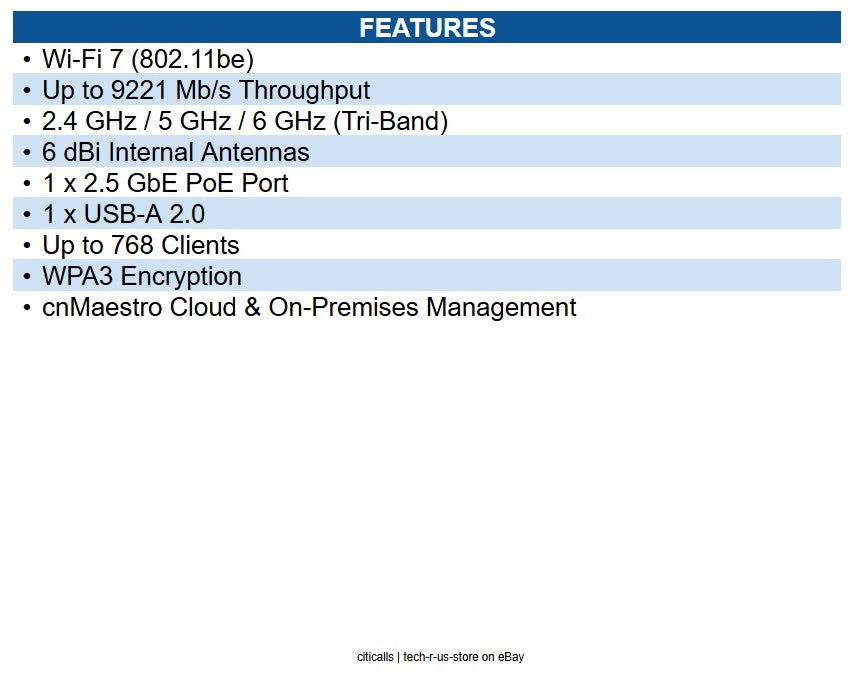 FEATURES

• Wi-Fi 7 (802.11be)
• Up to 9221 Mb/s Throughput
• 2.4 GHz / 5 GHz / 6 GHz (Tri-Band)
• 6 dBi Internal Antennas
• 1 x 2.5 GbE PoE Port
• 1 x USB-A 2.0
• Up to 768 Clients
• WPA3 Encryption
• cnMaestro Cloud & On-Premises Management

citicalls | tech-r-us-store on eBay